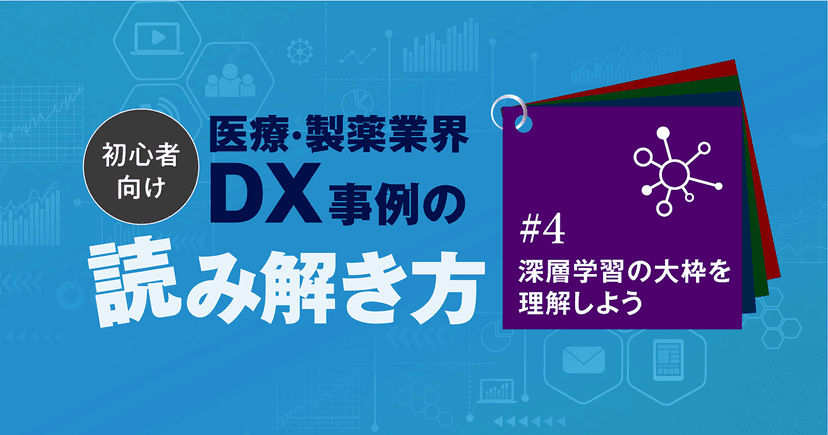 初心者向け

医療・製薬業界
DX事例の
読み解き方

#4
深層学習の大枠を理解しよう